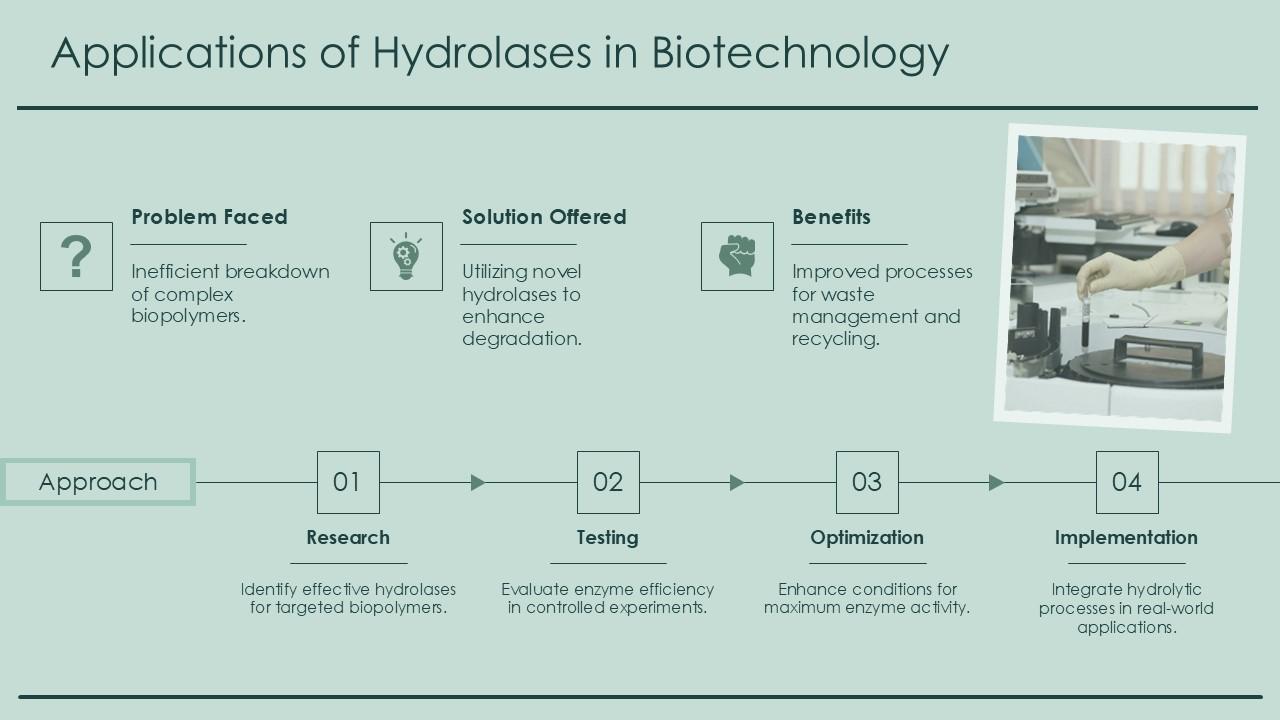 Applications of Hydrolases in Biotechnology

?

Problem Faced

Inefficient breakdown of complex biopolymers.

Solution Offered

Utilizing novel hydrolases to enhance degradation.

Benefits

Improved processes for waste management and recycling.

Approach

01

Research

Identify effective hydrolases for targeted biopolymers.

02

Testing

Evaluate enzyme efficiency in controlled experiments.

03

Optimization

Enhance conditions for maximum enzyme activity.

04

Implementation

Integrate hydrolytic processes in real-world applications.